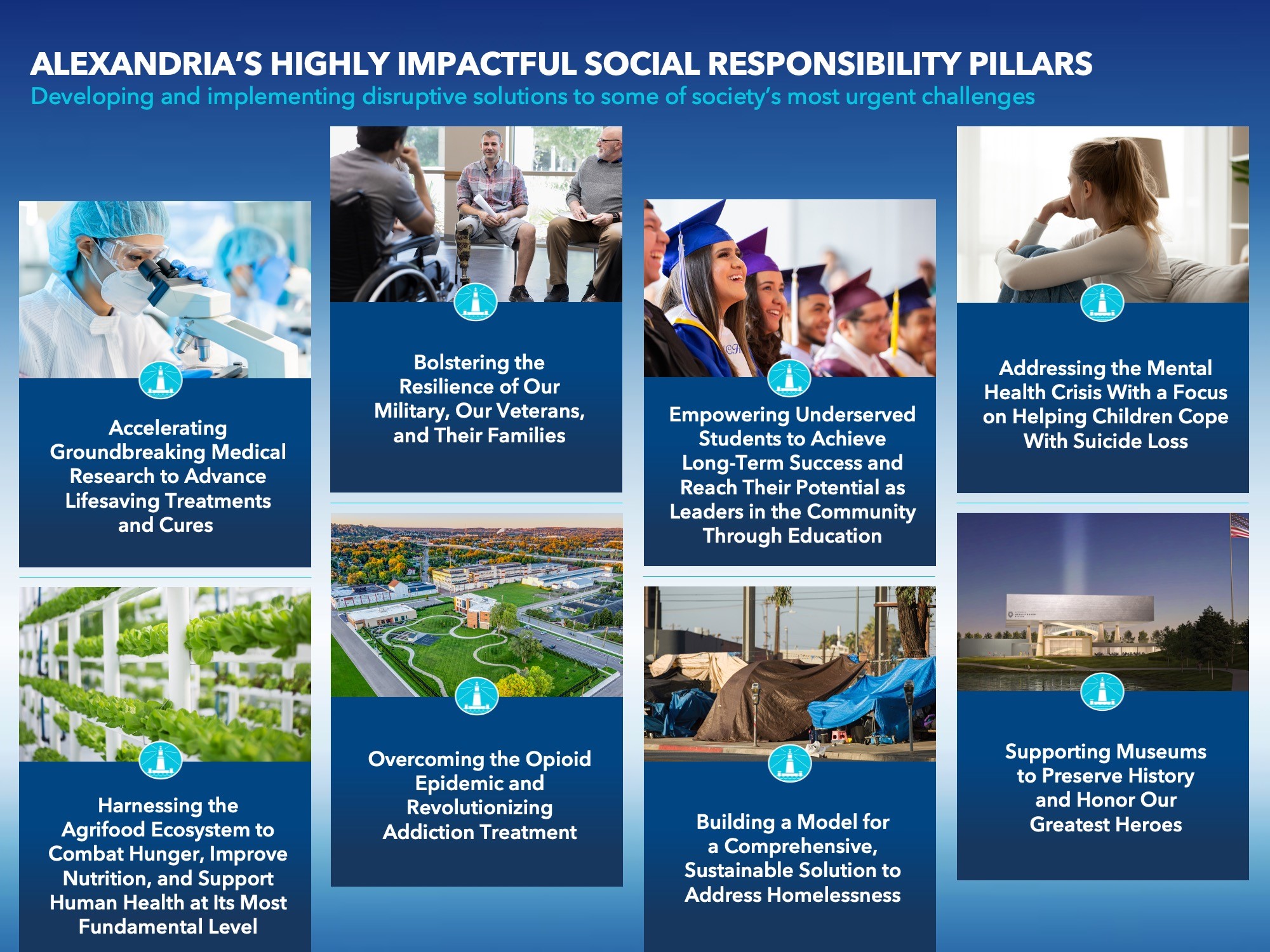 ALEXANDRIA'S HIGHLY IMPACTFUL SOCIAL RESPONSIBILITY PILLARS
Developing and implementing disruptive solutions to some of society's most urgent challenges

Accelerating Groundbreaking Medical Research to Advance Lifesaving Treatments and Cures

Harnessing the Agrifood Ecosystem to Combat Hunger, Improve Nutrition, and Support Human Health at Its Most Fundamental Level

Bolstering the Resilience of Our Military, Our Veterans, and Their Families

Overcoming the Opioid Epidemic and Revolutionizing Addiction Treatment

Empowering Underserved Students to Achieve Long-Term Success and Reach Their Potential as Leaders in the Community Through Education

Building a Model for a Comprehensive, Sustainable Solution to Address Homelessness

Addressing the Mental Health Crisis With a Focus on Helping Children Cope With Suicide Loss

Supporting Museums to Preserve History and Honor Our Greatest Heroes